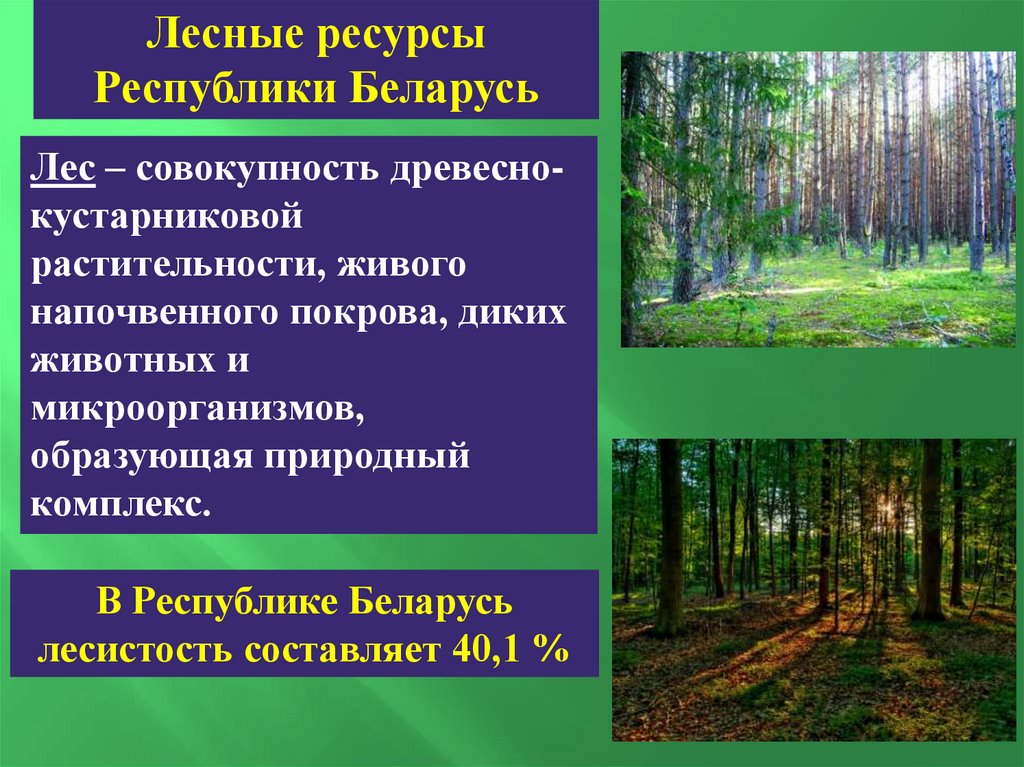 Лесные ресурсы Республики Беларусь

Лес – совокупность древесно-кустарниковой растительности, живого напочвенного покрова, диких животных и микроорганизмов, образующая природный комплекс.

В Республике Беларусь лесистость составляет 40,1 %